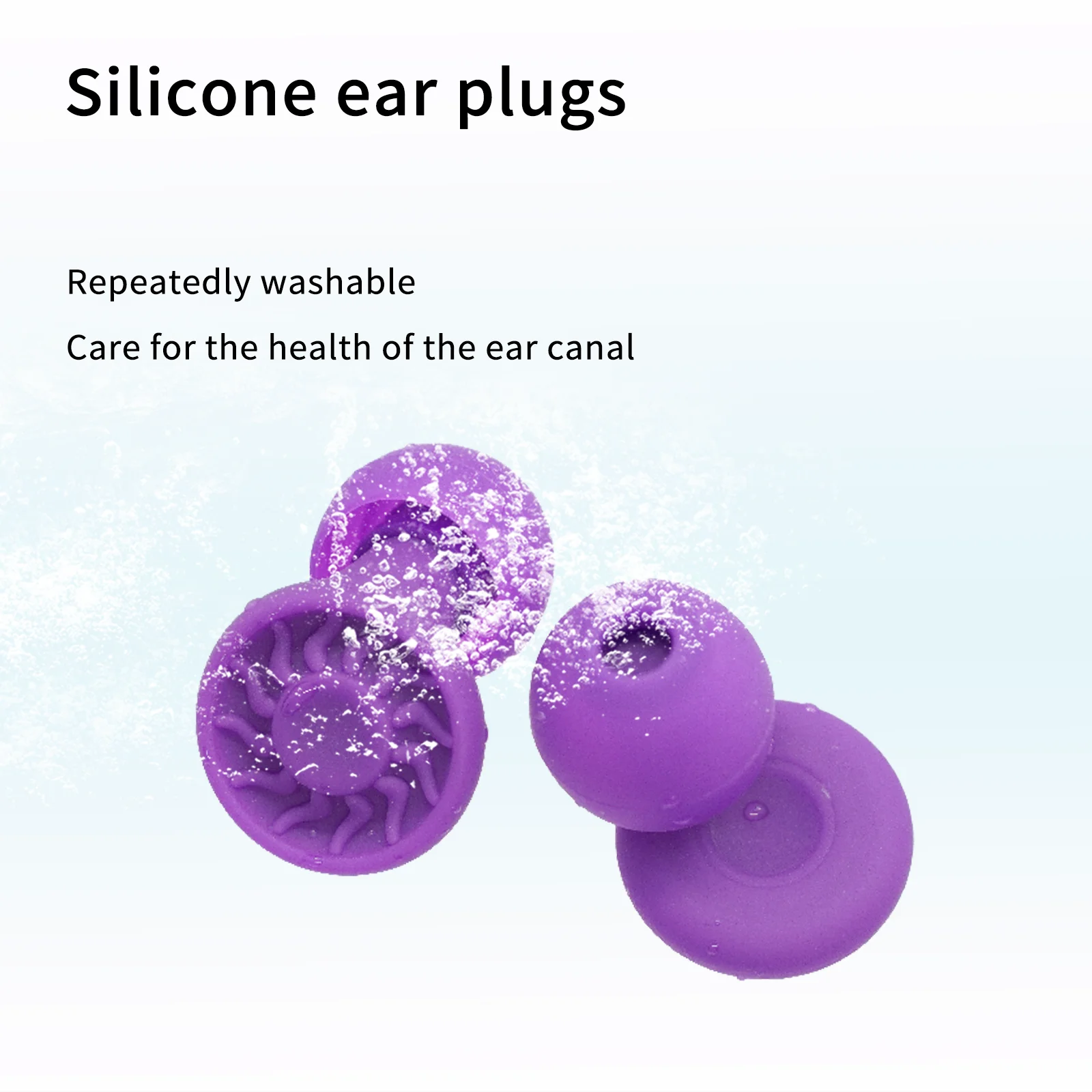 Silicone ear plugs

Repeatedly washable

Care for the health of the ear canal